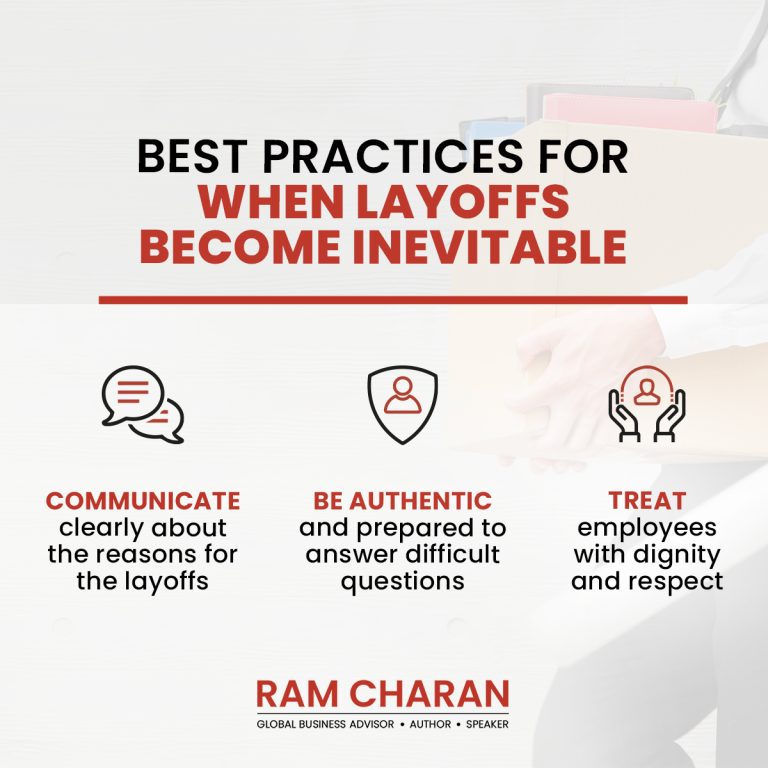 BEST PRACTICES FOR
WHEN LAYOFFS
BECOME INEVITABLE

COMMUNICATE
clearly about the reasons for the layoffs

BE AUTHENTIC
and prepared to answer difficult questions

TREAT
employees with dignity and respect

RAM CHARAN
GLOBAL BUSINESS ADVISOR • AUTHOR • SPEAKER